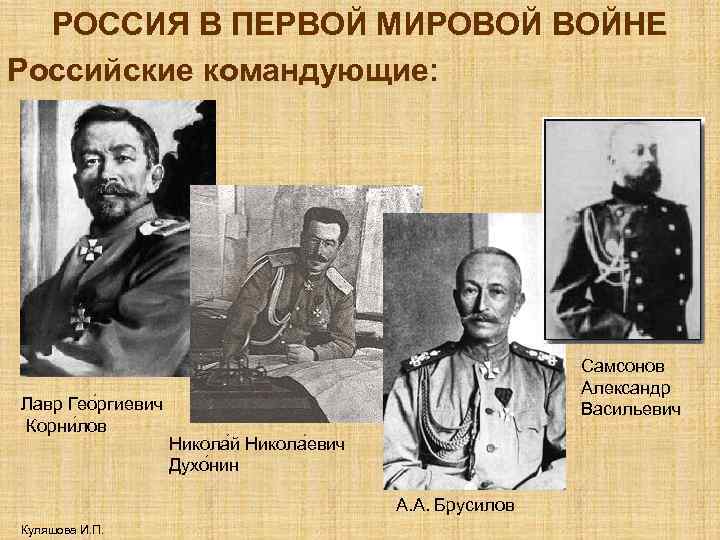 РОССИЯ В ПЕРВОЙ МИРОВОЙ ВОЙНЕ

Российские командующие:

Лавр Гео́ргиевич Корни́лов

Никола́й Никола́евич Духо́нин

А.А. Брусилов

Самсонов Александр Васильевич

Куляшова И.П.